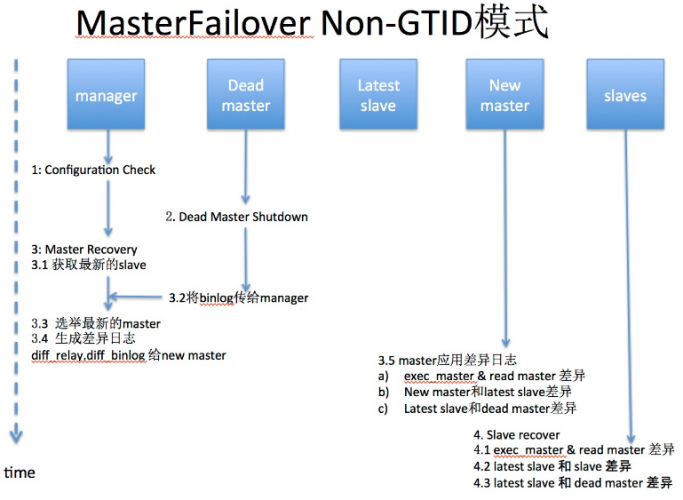 MasterFailover Non-GTID模式

manager

Dead master

Latest slave

New master

slaves

1: Configuration Check

2. Dead Master Shutdown

3: Master Recovery
3.1 获取最新的slave

3.2将binlog传给manager

3.3 选举最新的master
3.4 生成差异日志
diff_relay,diff_binlog 给new master

3.5 master应用差异日志
a) exec_master & read master 差异
b) New master和latest slave差异
c) Latest slave和dead master差异

4. Slave recover
4.1 exec_master & read master 差异
4.2 latest slave 和 slave 差异
4.3 latest slave 和 dead master 差异

time